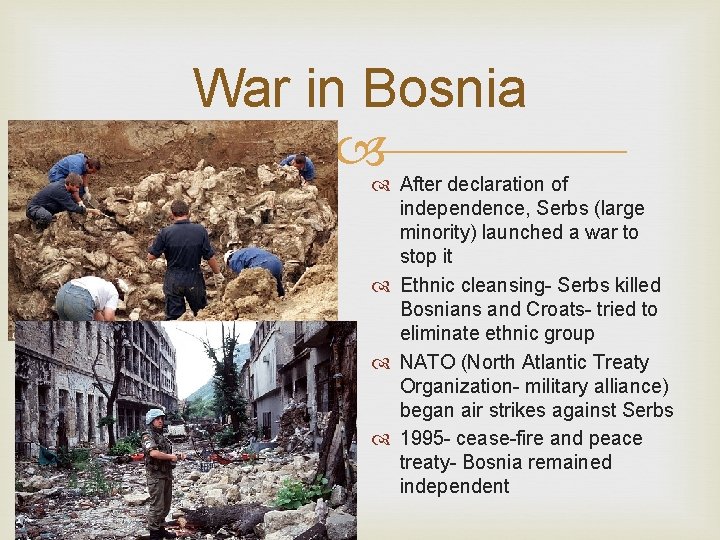 War in Bosnia

After declaration of independence, Serbs (large minority) launched a war to stop it

Ethnic cleansing- Serbs killed Bosnians and Croats- tried to eliminate ethnic group

NATO (North Atlantic Treaty Organization- military alliance) began air strikes against Serbs

1995- cease-fire and peace treaty- Bosnia remained independent